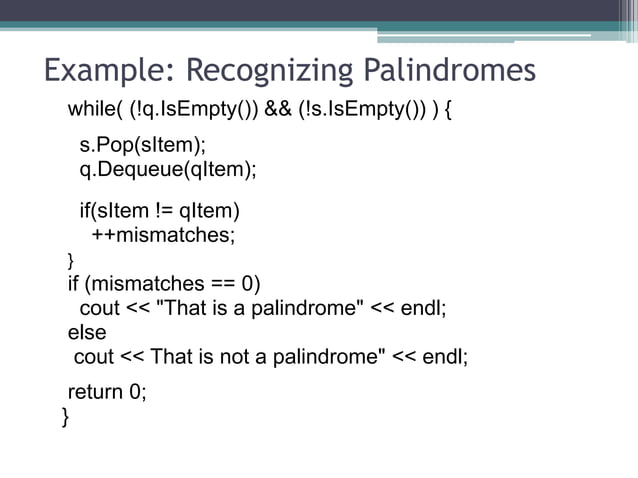 Example: Recognizing Palindromes

while( (!q.IsEmpty()) && (!s.IsEmpty()) ) {

s.Pop(sItem);
q.Dequeue(qItem);

if(sItem != qItem)
++mismatches;
}
if (mismatches == 0)
cout << "That is a palindrome" << endl;
else
cout << That is not a palindrome" << endl;

return 0;
}